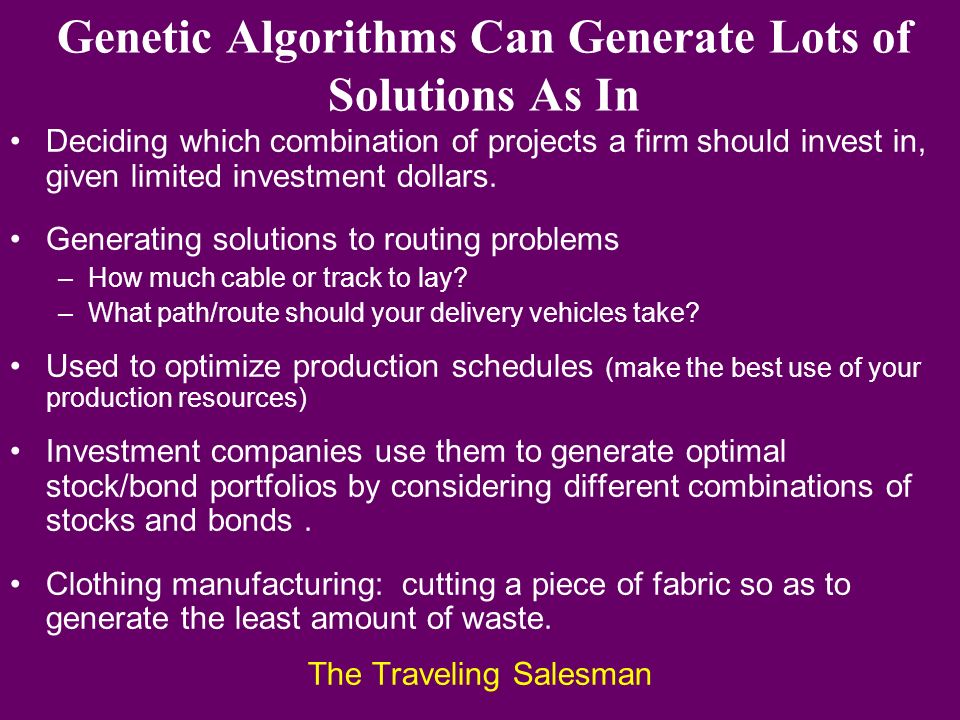 Genetic Algorithms Can Generate Lots of Solutions As In

• Deciding which combination of projects a firm should invest in, given limited investment dollars.

• Generating solutions to routing problems
– How much cable or track to lay?
– What path/route should your delivery vehicles take?

• Used to optimize production schedules (make the best use of your production resources)

• Investment companies use them to generate optimal stock/bond portfolios by considering different combinations of stocks and bonds .

• Clothing manufacturing: cutting a piece of fabric so as to generate the least amount of waste.

The Traveling Salesman